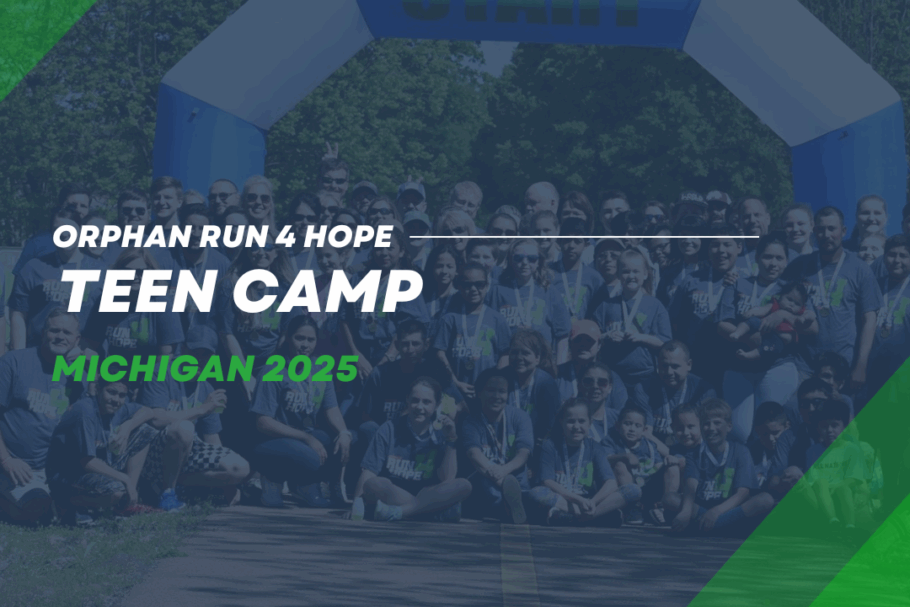 ORPHAN RUN 4 HOPE

TEEN CAMP

MICHIGAN 2025